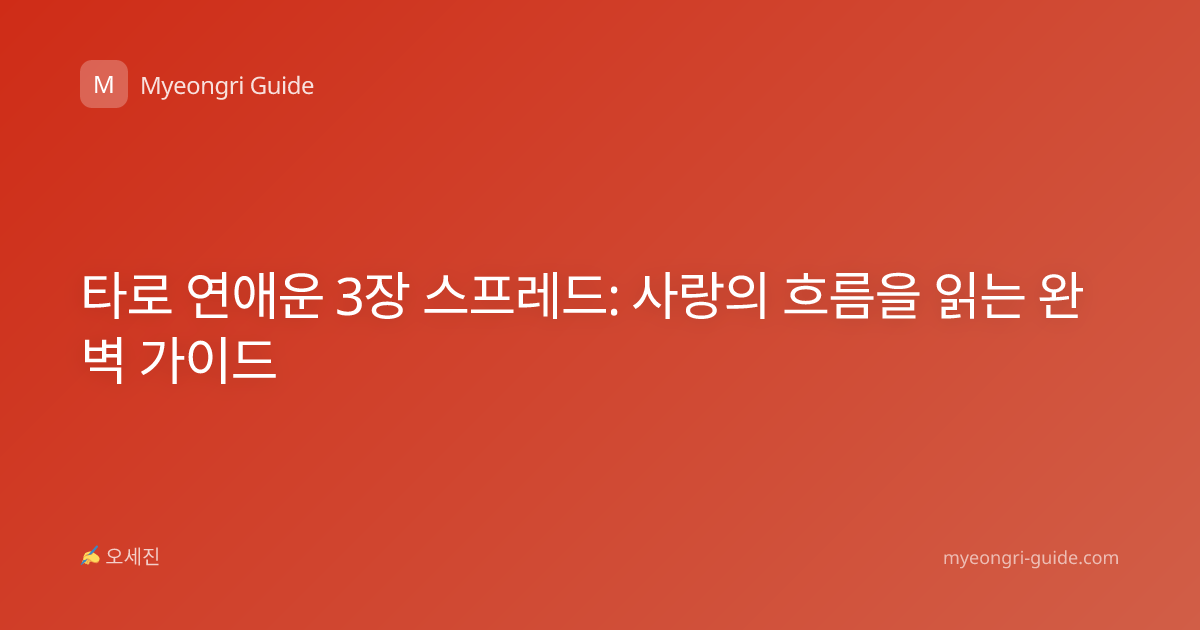 M Myeongri Guide

타로 연애운 3장 스프레드: 사랑의 흐름을 읽는 완벽 가이드

✍ 오세진

myeongri-guide.com